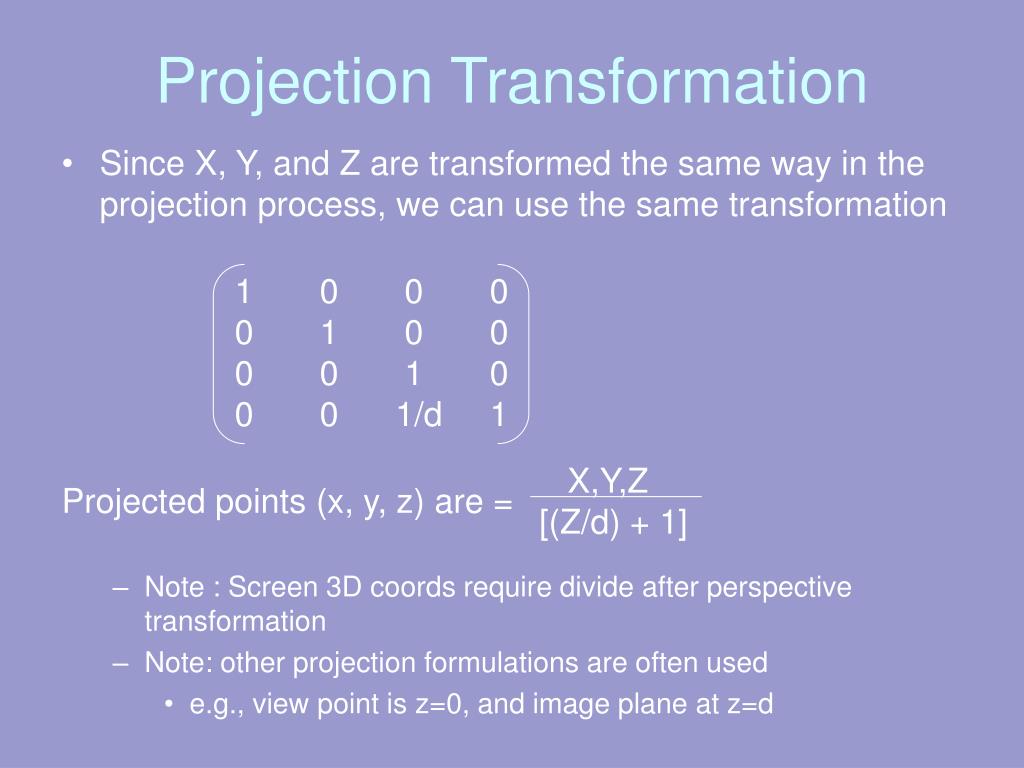 Projection Transformation

• Since X, Y, and Z are transformed the same way in the projection process, we can use the same transformation

$\begin{pmatrix} 1 & 0 & 0 & 0 \\ 0 & 1 & 0 & 0 \\ 0 & 0 & 1 & 0 \\ 0 & 0 & 1/d & 1 \end{pmatrix}$

Projected points (x, y, z) are = $\frac{X,Y,Z}{[(Z/d) + 1]}$

– Note : Screen 3D coords require divide after perspective transformation

– Note: other projection formulations are often used

• e.g., view point is z=0, and image plane at z=d